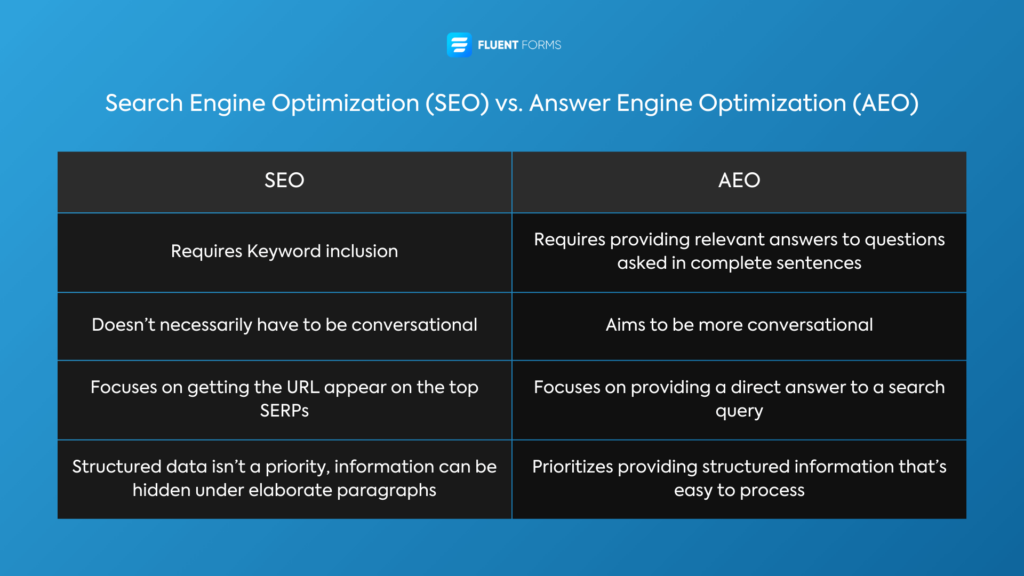 FLUENT FORMS

Search Engine Optimization (SEO) vs. Answer Engine Optimization (AEO)

| SEO | AEO |
|---|---|
| Requires Keyword inclusion | Requires providing relevant answers to questions asked in complete sentences |
| Doesn't necessarily have to be conversational | Aims to be more conversational |
| Focuses on getting the URL appear on the top SERPs | Focuses on providing a direct answer to a search query |
| Structured data isn't a priority, information can be hidden under elaborate paragraphs | Prioritizes providing structured information that's easy to process |